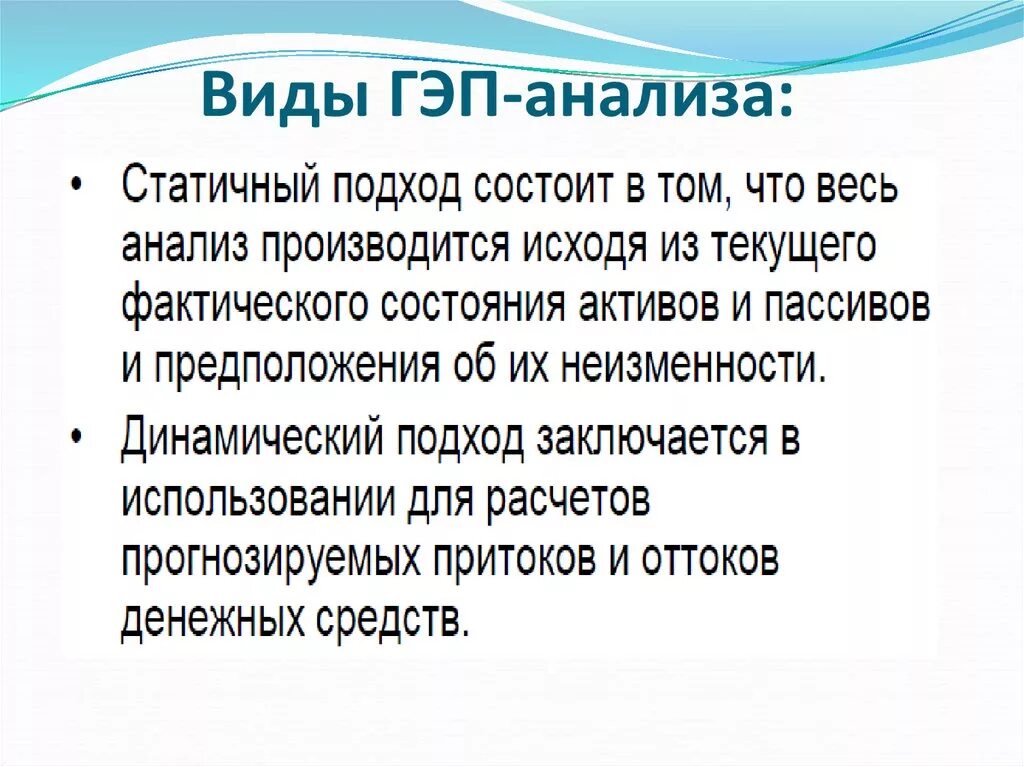 Виды ГЭП-анализа:

• Статичный подход состоит в том, что весь анализ производится исходя из текущего фактического состояния активов и пассивов и предположения об их неизменности.

• Динамический подход заключается в использовании для расчетов прогнозируемых притоков и оттоков денежных средств.